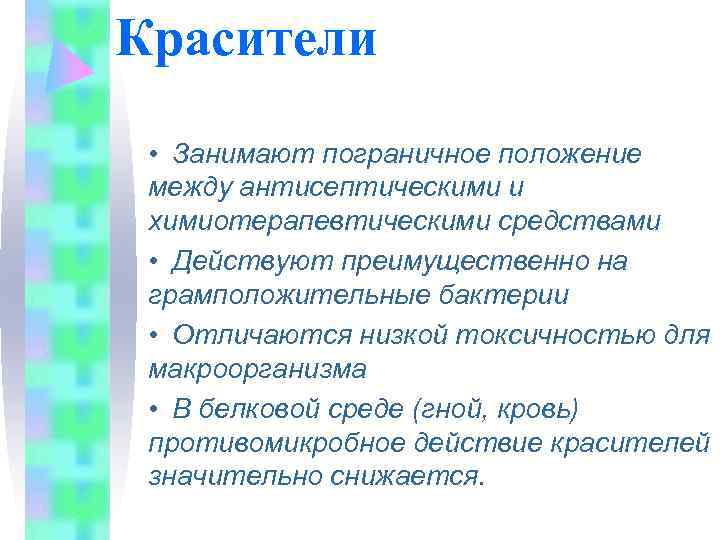 Красители

• Занимают пограничное положение между антисептическими и химиотерапевтическими средствами

• Действуют преимущественно на грамположительные бактерии

• Отличаются низкой токсичностью для макроорганизма

• В белковой среде (гной, кровь) противомикробное действие красителей значительно снижается.